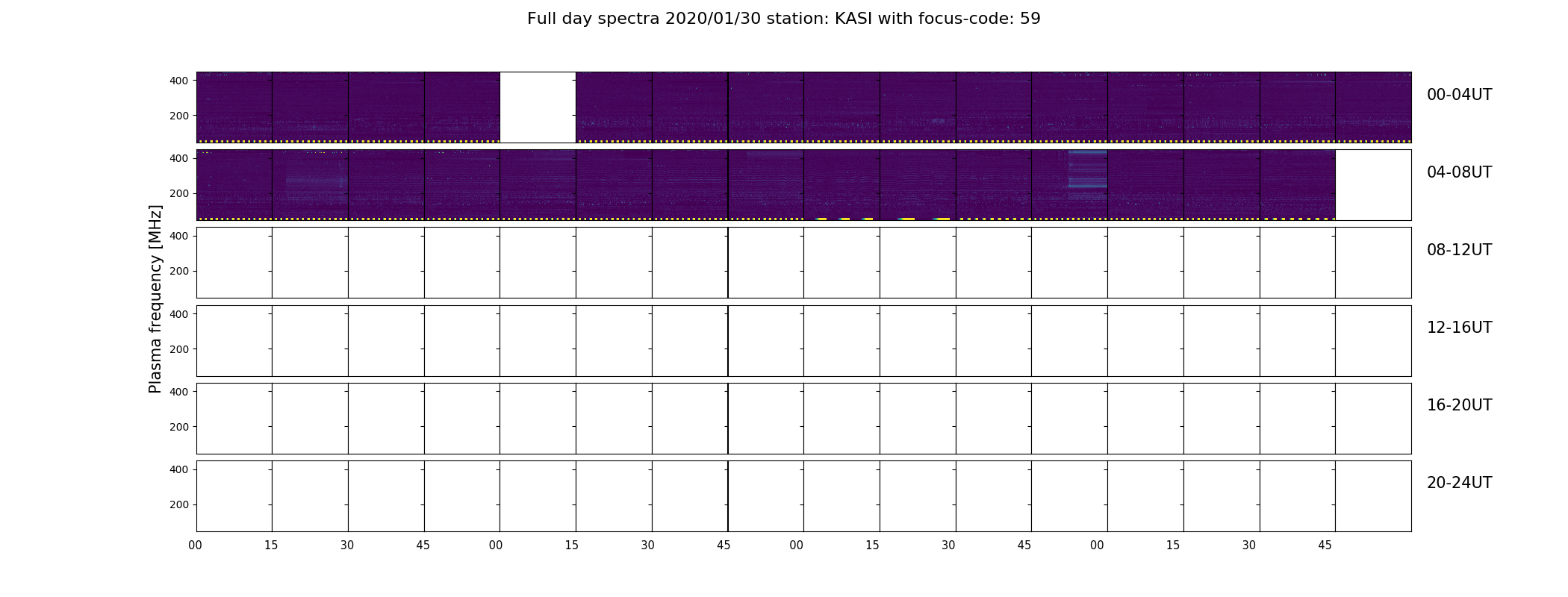 Full day spectra 2020/01/30 station: KASI with focus-code: 59

Plasma frequency [MHz]

400
200
00-04UT

400
200
04-08UT

400
200
08-12UT

400
200
12-16UT

400
200
16-20UT

400
200
20-24UT

00 15 30 45 00 15 30 45 00 15 30 45 00 15 30 45